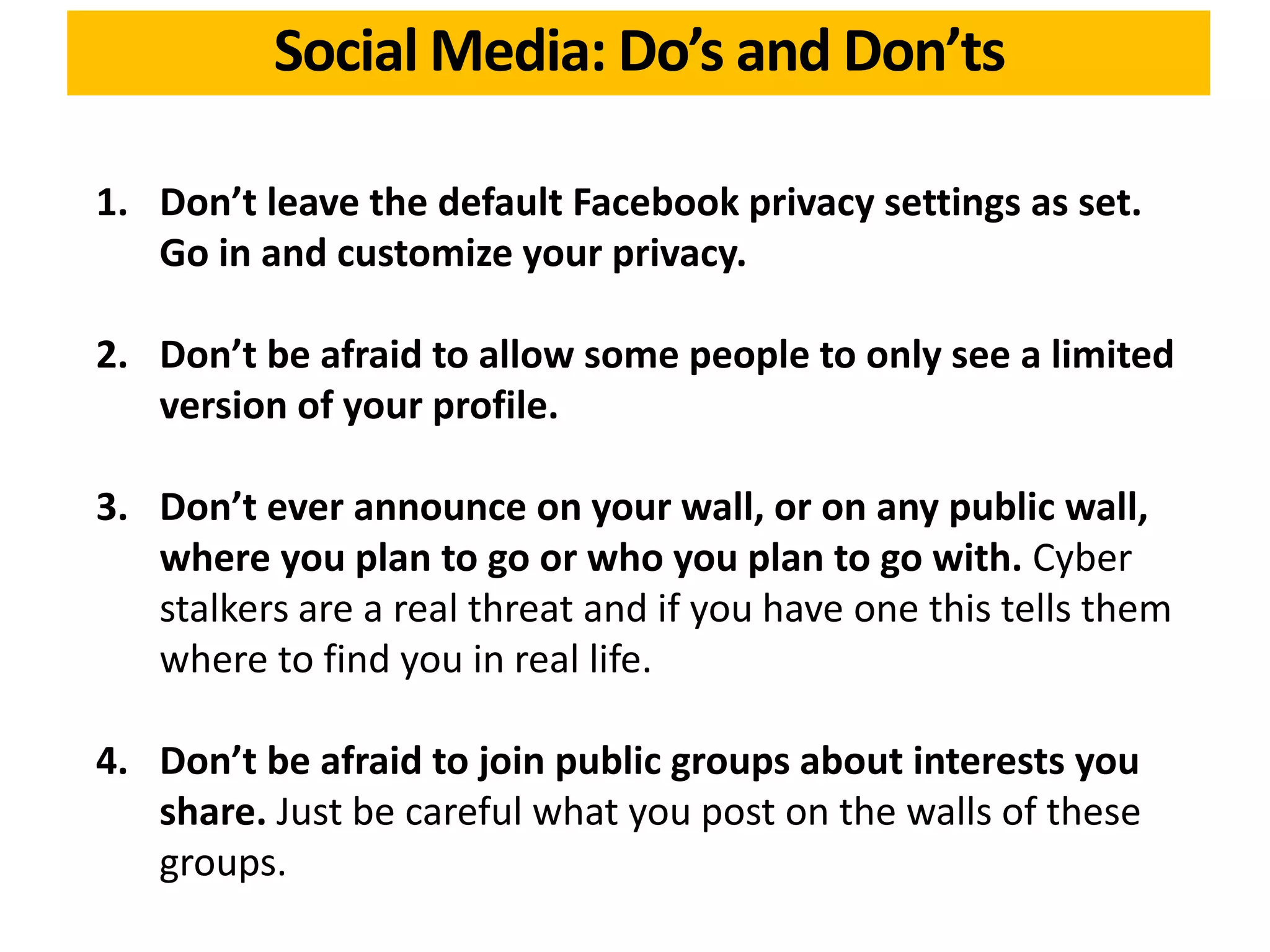 Social Media: Do’s and Don’ts

1. Don’t leave the default Facebook privacy settings as set. Go in and customize your privacy.

2. Don’t be afraid to allow some people to only see a limited version of your profile.

3. Don’t ever announce on your wall, or on any public wall, where you plan to go or who you plan to go with. Cyber stalkers are a real threat and if you have one this tells them where to find you in real life.

4. Don’t be afraid to join public groups about interests you share. Just be careful what you post on the walls of these groups.